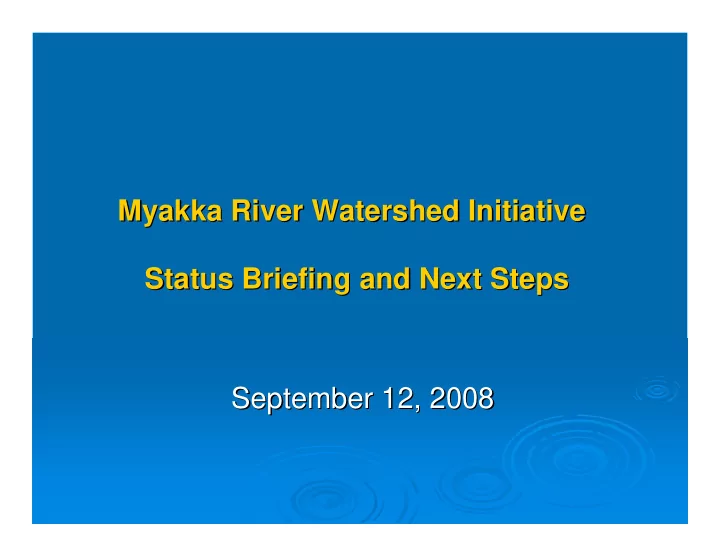 Myakka River Watershed Initiative

Status Briefing and Next Steps

September 12, 2008